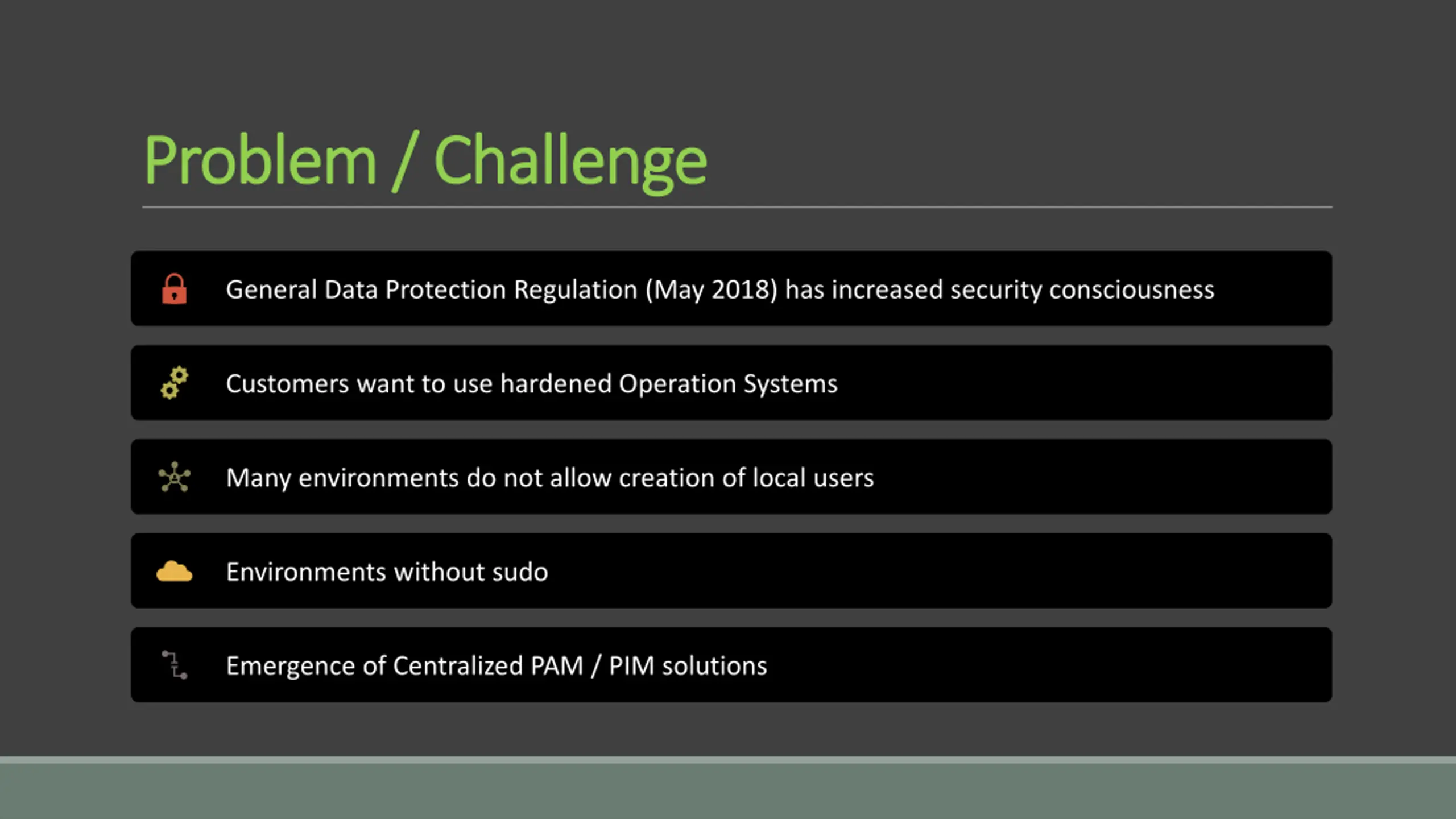 Problem / Challenge

General Data Protection Regulation (May 2018) has increased security consciousness

Customers want to use hardened Operation Systems

Many environments do not allow creation of local users

Environments without sudo

Emergence of Centralized PAM / PIM solutions